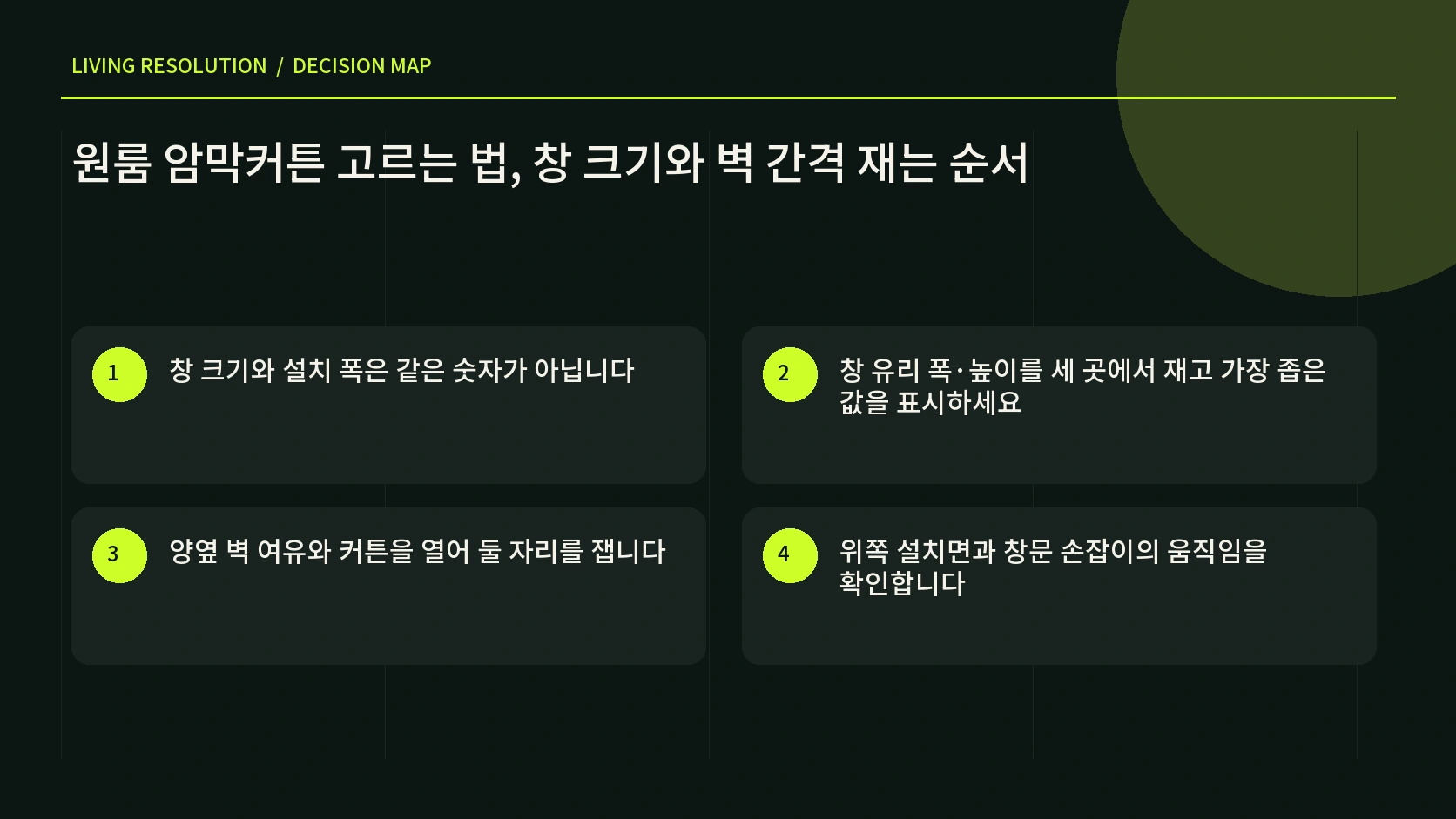 LIVING RESOLUTION / DECISION MAP

원룸 암막커튼 고르는 법, 창 크기와 벽 간격 재는 순서

1 창 크기와 설치 폭은 같은 숫자가 아닙니다

2 창 유리 폭·높이를 세 곳에서 재고 가장 좁은 값을 표시하세요

3 양옆 벽 여유와 커튼을 열어 둘 자리를 잽니다

4 위쪽 설치면과 창문 손잡이의 움직임을 확인합니다